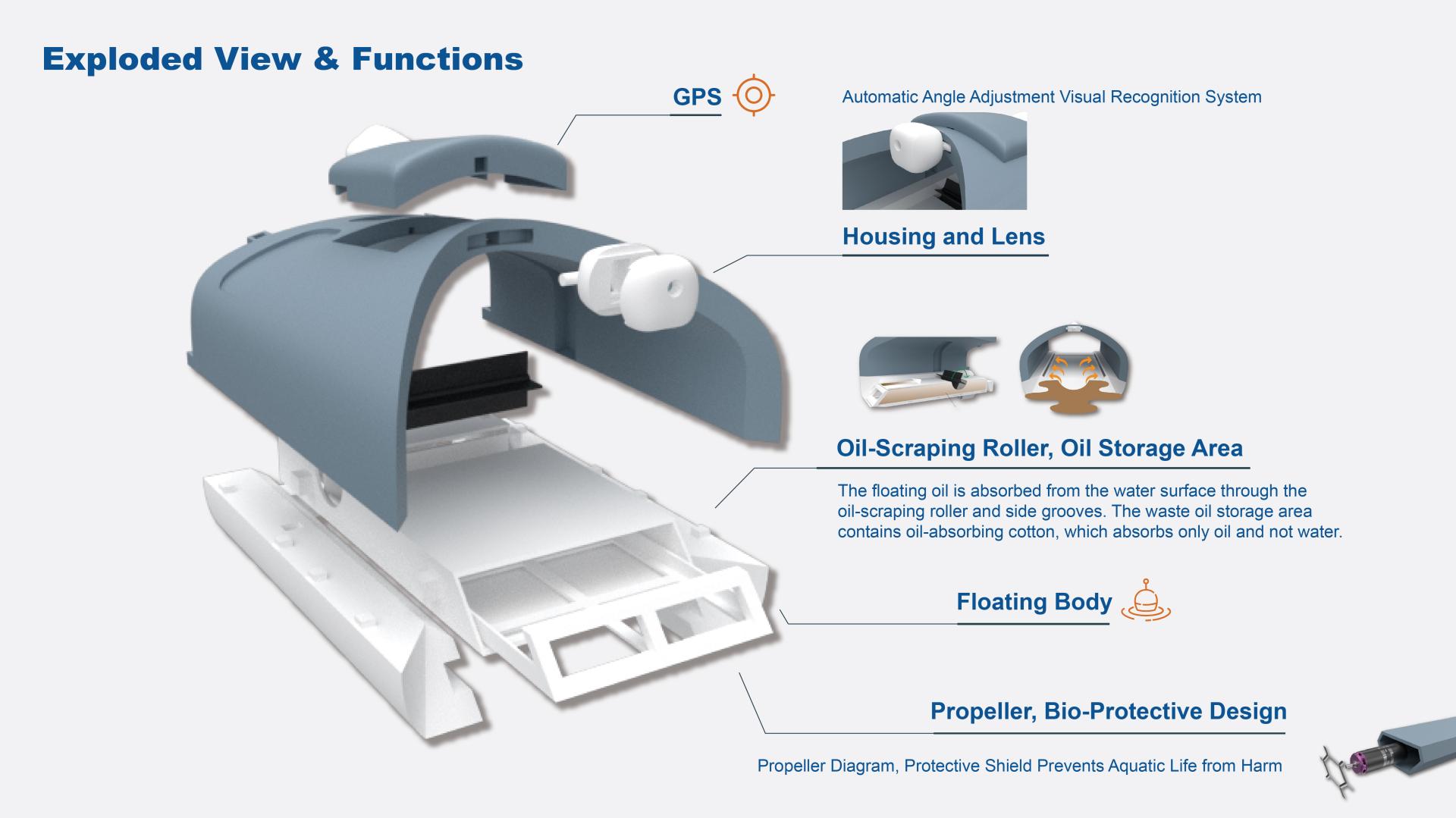 Exploded View & Functions

GPS

Automatic Angle Adjustment Visual Recognition System

Housing and Lens

Oil-Scraping Roller, Oil Storage Area

The floating oil is absorbed from the water surface through the oil-scraping roller and side grooves. The waste oil storage area contains oil-absorbing cotton, which absorbs only oil and not water.

Floating Body

Propeller, Bio-Protective Design

Propeller Diagram, Protective Shield Prevents Aquatic Life from Harm